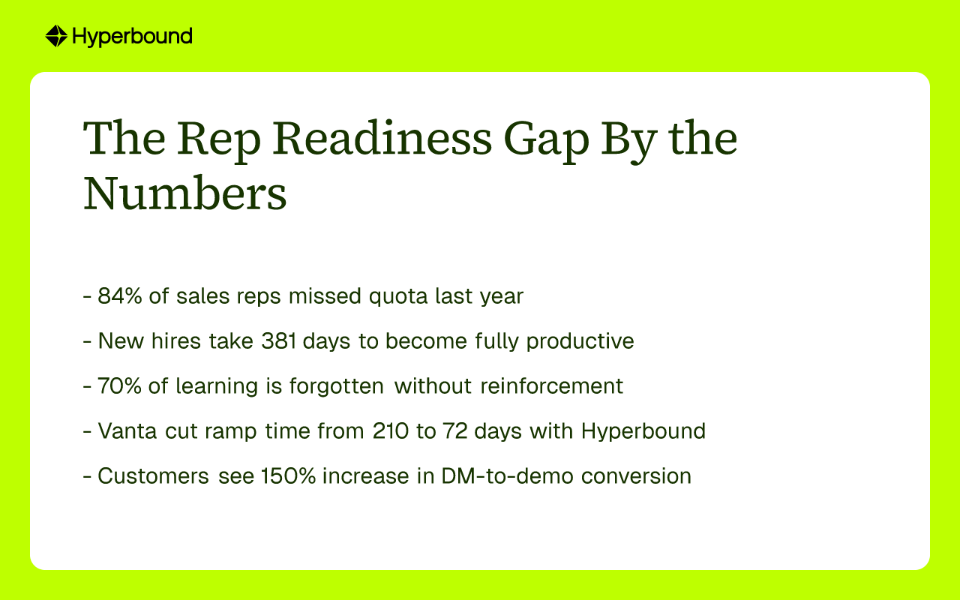 Hyperbound

The Rep Readiness Gap By the Numbers

- 84% of sales reps missed quota last year

- New hires take 381 days to become fully productive

- 70% of learning is forgotten without reinforcement

- Vanta cut ramp time from 210 to 72 days with Hyperbound

- Customers see 150% increase in DM-to-demo conversion